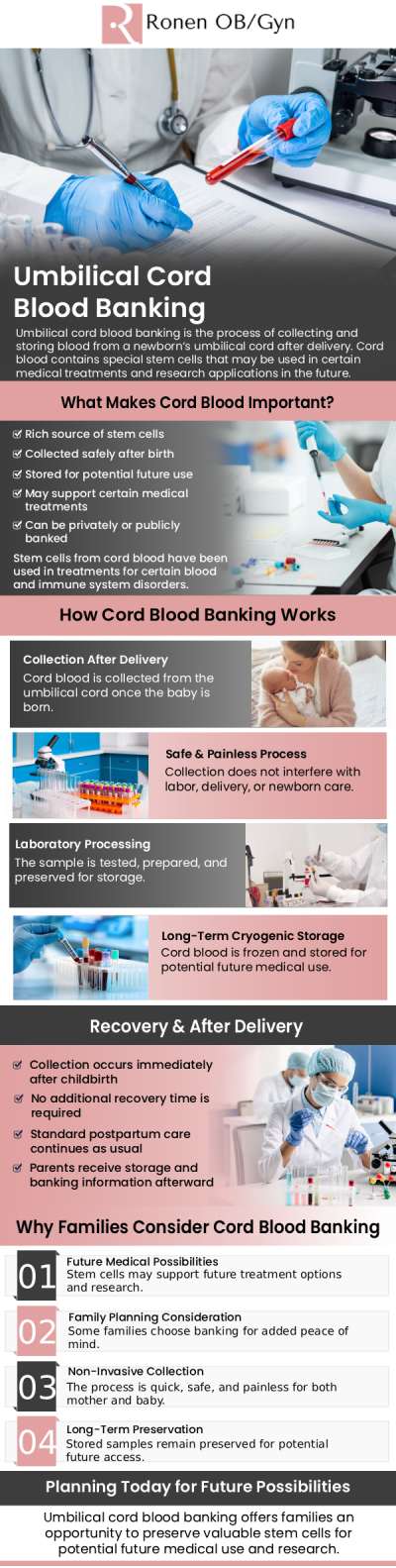 Ronen OB/Gyn

Umbilical Cord Blood Banking

Umbilical cord blood banking is the process of collecting and storing blood from a newborn's umbilical cord after delivery. Cord blood contains special stem cells that may be used in certain medical treatments and research applications in the future.

What Makes Cord Blood Important?

Rich source of stem cells
Collected safely after birth
Stored for potential future use
May support certain medical treatments
Can be privately or publicly banked

Stem cells from cord blood have been used in treatments for certain blood and immune system disorders.

How Cord Blood Banking Works

Collection After Delivery
Cord blood is collected from the umbilical cord once the baby is born.

Safe & Painless Process
Collection does not interfere with labor, delivery, or newborn care.

Laboratory Processing
The sample is tested, prepared, and preserved for storage.

Long-Term Cryogenic Storage
Cord blood is frozen and stored for potential future medical use.

Recovery & After Delivery

Collection occurs immediately after childbirth
No additional recovery time is required
Standard postpartum care continues as usual
Parents receive storage and banking information afterward

Why Families Consider Cord Blood Banking

01 Future Medical Possibilities
Stem cells may support future treatment options and research.

02 Family Planning Consideration
Some families choose banking for added peace of mind.

03 Non-Invasive Collection
The process is quick, safe, and painless for both mother and baby.

04 Long-Term Preservation
Stored samples remain preserved for potential future access.

Planning Today for Future Possibilities

Umbilical cord blood banking offers families an opportunity to preserve valuable stem cells for potential future medical use and research.